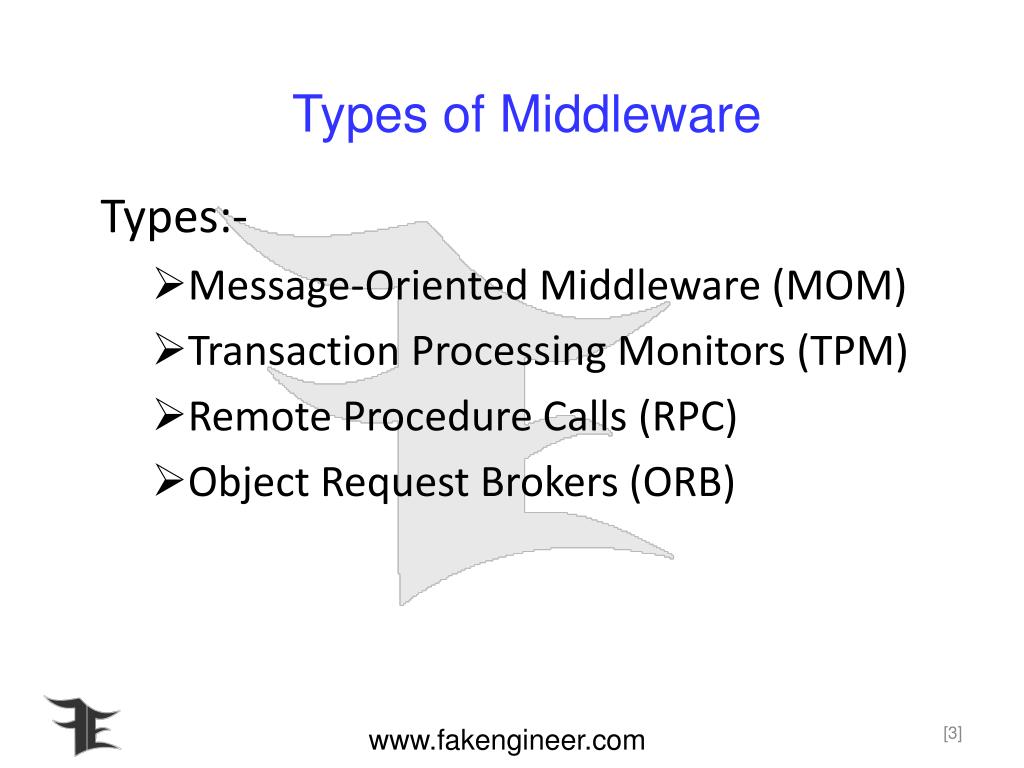 Types of Middleware

Types:-

➢Message-Oriented Middleware (MOM)
➢Transaction Processing Monitors (TPM)
➢Remote Procedure Calls (RPC)
➢Object Request Brokers (ORB)

www.fakengineer.com

[3]